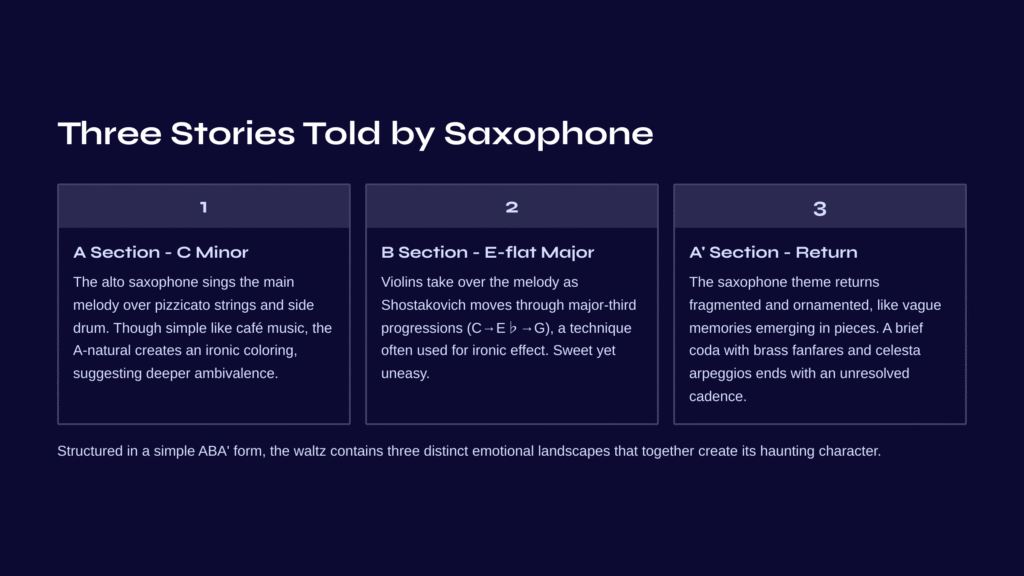 Three Stories Told by Saxophone

1

A Section - C Minor

The alto saxophone sings the main melody over pizzicato strings and side drum. Though simple like café music, the A-natural creates an ironic coloring, suggesting deeper ambivalence.

2

B Section - E-flat Major

Violins take over the melody as Shostakovich moves through major-third progressions (C→E♭→G), a technique often used for ironic effect. Sweet yet uneasy.

3

A' Section - Return

The saxophone theme returns fragmented and ornamented, like vague memories emerging in pieces. A brief coda with brass fanfares and celesta arpeggios ends with an unresolved cadence.

Structured in a simple ABA' form, the waltz contains three distinct emotional landscapes that together create its haunting character.